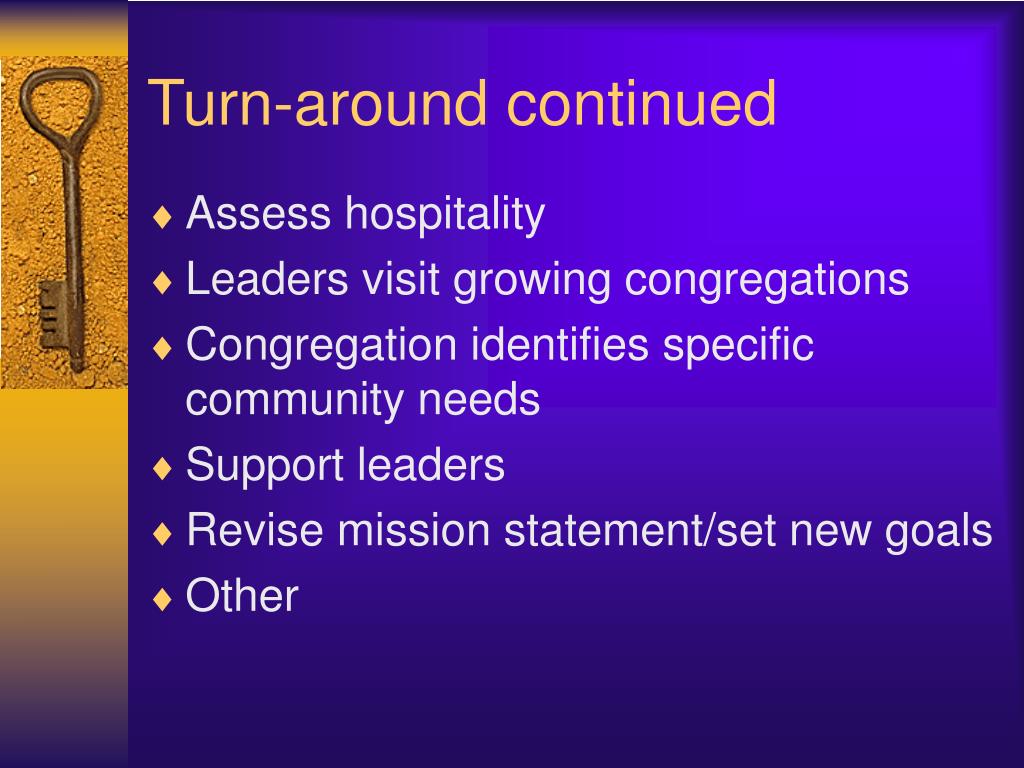 Turn-around continued

♦ Assess hospitality
♦ Leaders visit growing congregations
♦ Congregation identifies specific community needs
♦ Support leaders
♦ Revise mission statement/set new goals
♦ Other